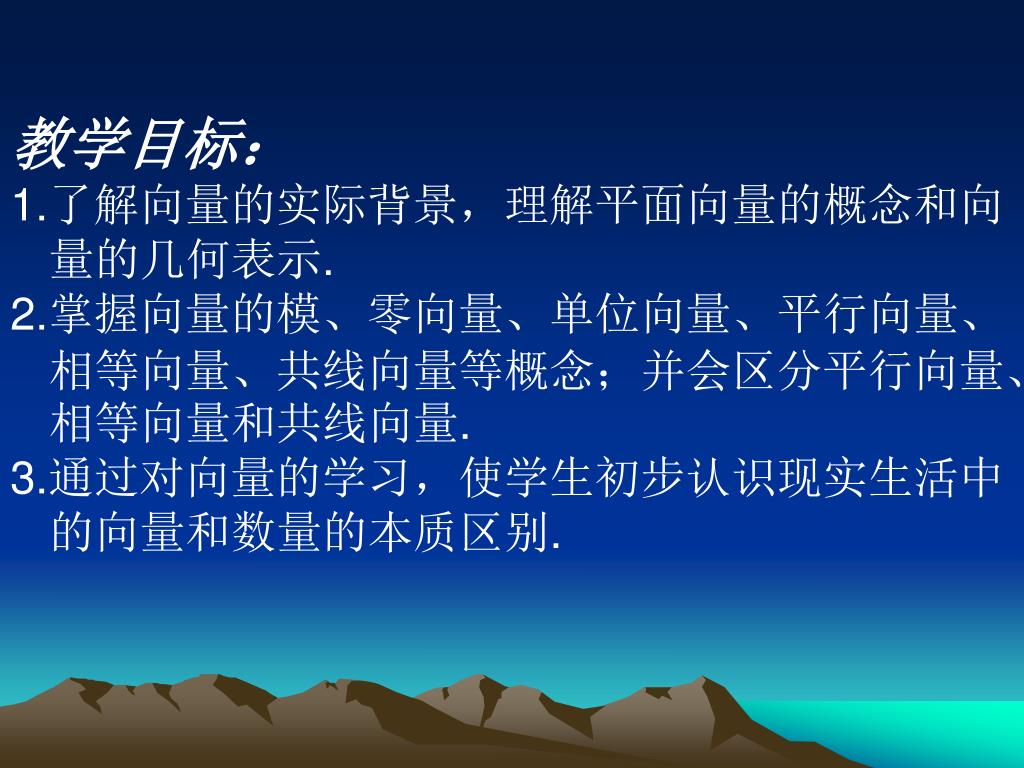 教学目标：

1.了解向量的实际背景，理解平面向量的概念和向量的几何表示.

2.掌握向量的模、零向量、单位向量、平行向量、相等向量、共线向量等概念；并会区分平行向量、相等向量和共线向量.

3.通过对向量的学习，使学生初步认识现实生活中的向量和数量的本质区别.